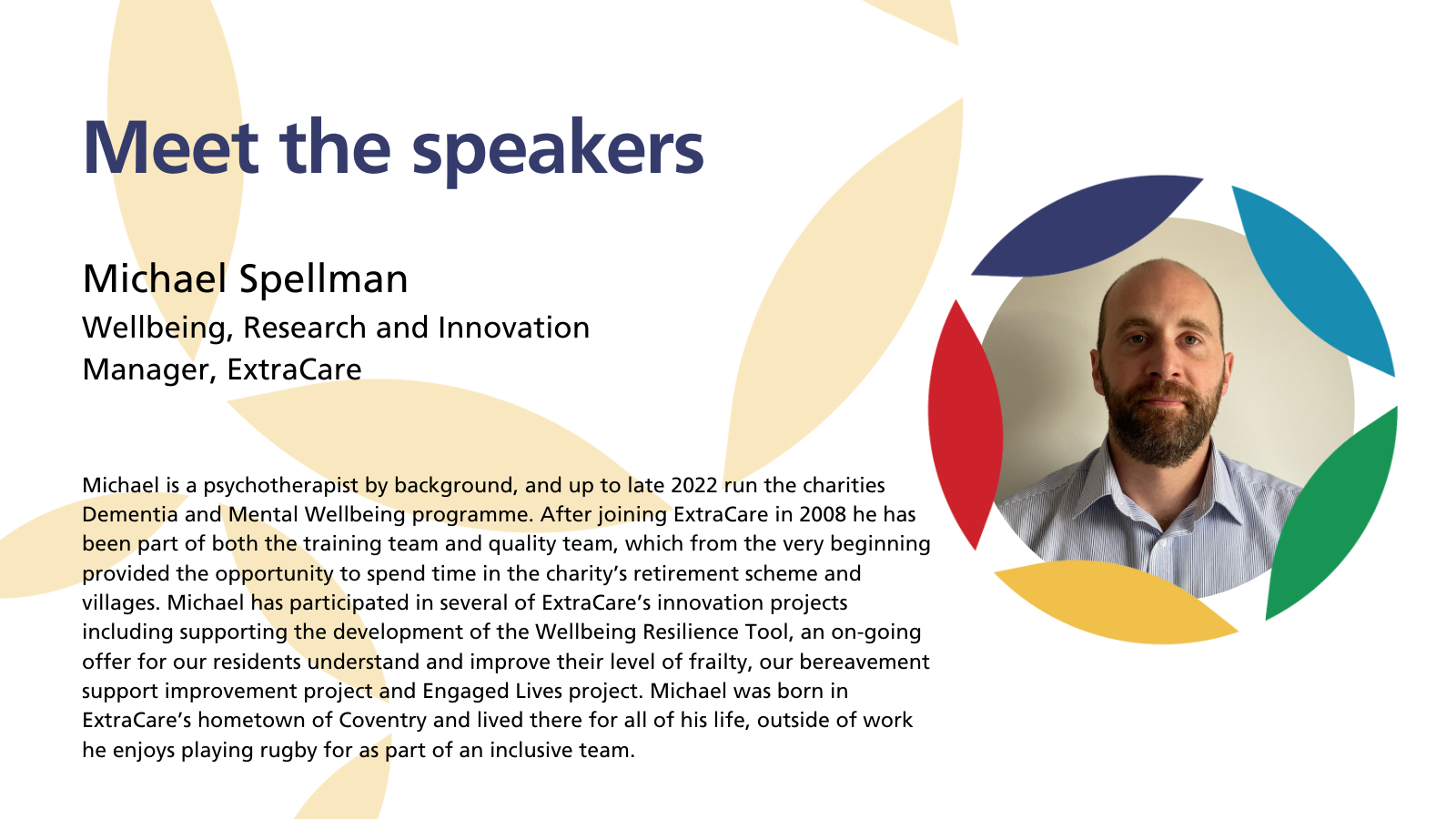 Meet the speakers

Michael Spellman
Wellbeing, Research and Innovation Manager, ExtraCare

Michael is a psychotherapist by background, and up to late 2022 run the charities Dementia and Mental Wellbeing programme. After joining ExtraCare in 2008 he has been part of both the training team and quality team, which from the very beginning provided the opportunity to spend time in the charity's retirement scheme and villages. Michael has participated in several of ExtraCare's innovation projects including supporting the development of the Wellbeing Resilience Tool, an on-going offer for our residents understand and improve their level of frailty, our bereavement support improvement project and Engaged Lives project. Michael was born in ExtraCare's hometown of Coventry and lived there for all of his life, outside of work he enjoys playing rugby for as part of an inclusive team.